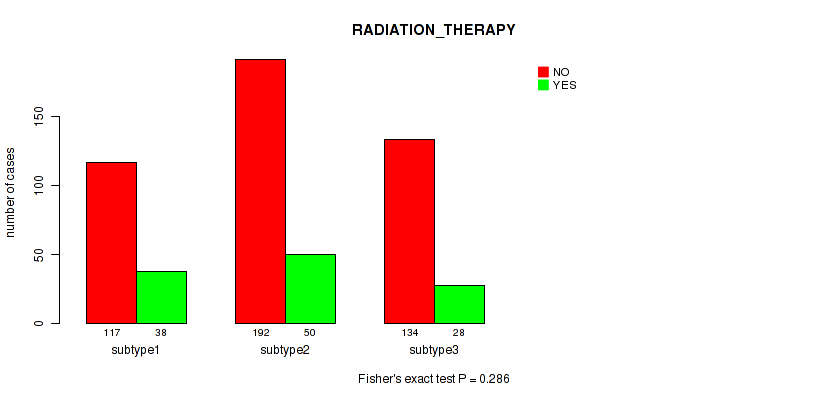 RADIATION_THERAPY

NO
YES

number of cases

0
50
100
150

117 38
subtype1

192 50
subtype2

134 28
subtype3

Fisher's exact test P = 0.286